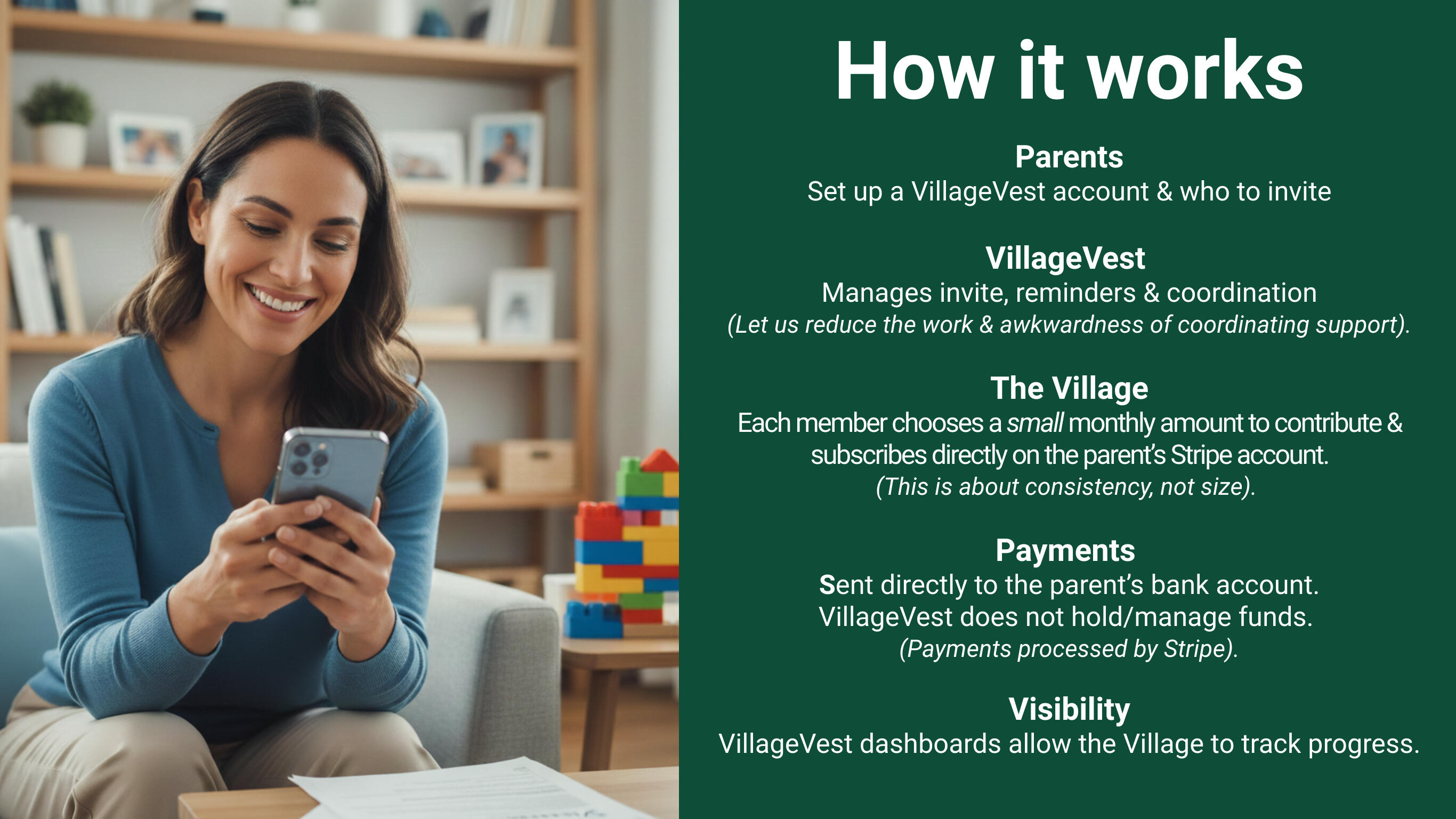 How it works

Parents
Set up a VillageVest account & who to invite

VillageVest
Manages invite, reminders & coordination
(Let us reduce the work & awkwardness of coordinating support).

The Village
Each member chooses a small monthly amount to contribute & subscribes directly on the parent's Stripe account.
(This is about consistency, not size).

Payments
Sent directly to the parent's bank account.
VillageVest does not hold/manage funds.
(Payments processed by Stripe).

Visibility
VillageVest dashboards allow the Village to track progress.